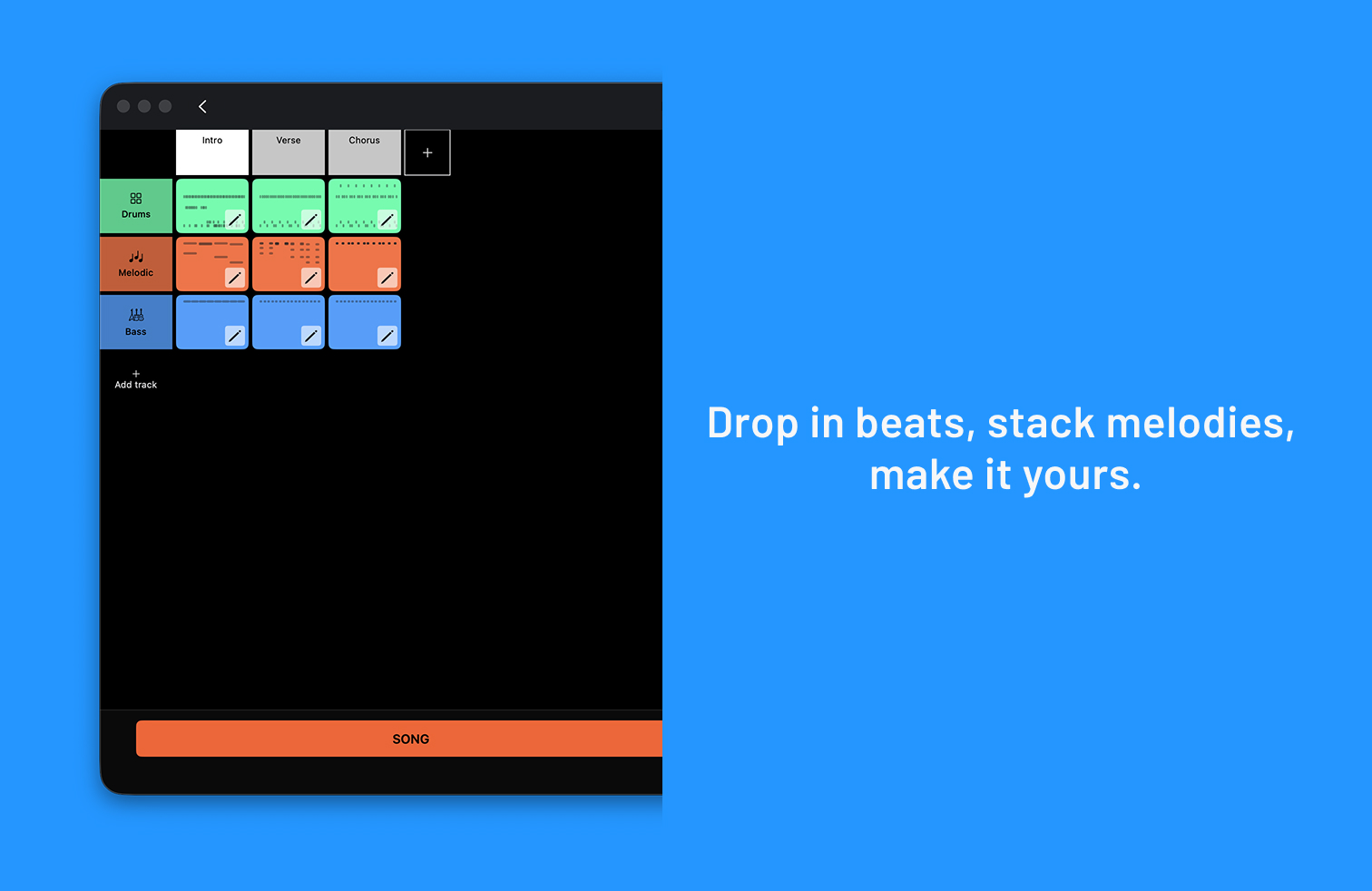 Intro

Verse

Chorus

+

Drums

Melodic

Bass

+
Add track

SONG

Drop in beats, stack melodies, make it yours.